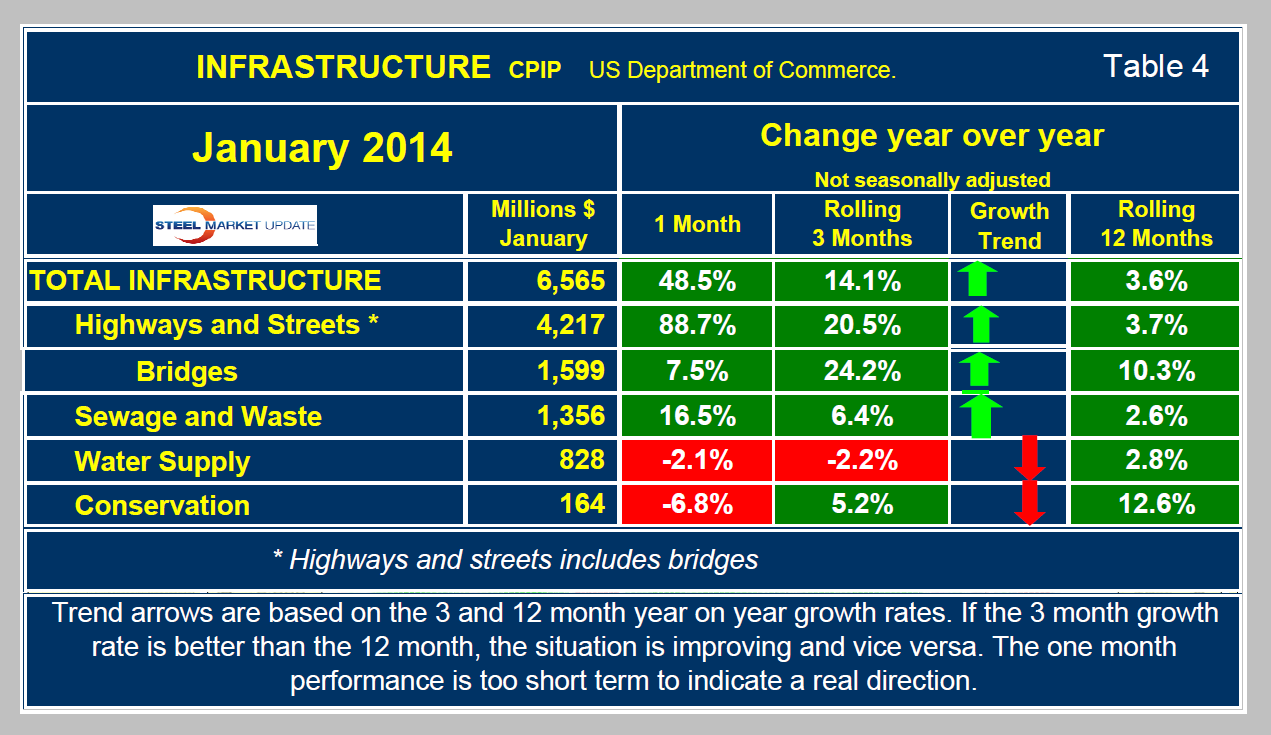 INFRASTRUCTURE CPIP US Department of Commerce. Table 4

January 2014

Change year over year
Not seasonally adjusted

| STEEL MARKET UPDATE | Millions $ January | 1 Month | Rolling 3 Months | Growth Trend | Rolling 12 Months |
|---|---|---|---|---|---|
| TOTAL INFRASTRUCTURE | 6,565 | 48.5% | 14.1% | | 3.6% |
| Highways and Streets * | 4,217 | 88.7% | 20.5% | | 3.7% |
| Bridges | 1,599 | 7.5% | 24.2% | | 10.3% |
| Sewage and Waste | 1,356 | 16.5% | 6.4% | | 2.6% |
| Water Supply | 828 | -2.1% | -2.2% | | 2.8% |
| Conservation | 164 | -6.8% | 5.2% | | 12.6% |

* Highways and streets includes bridges

Trend arrows are based on the 3 and 12 month year on year growth rates. If the 3 month growth rate is better than the 12 month, the situation is improving and vice versa. The one month performance is too short term to indicate a real direction.